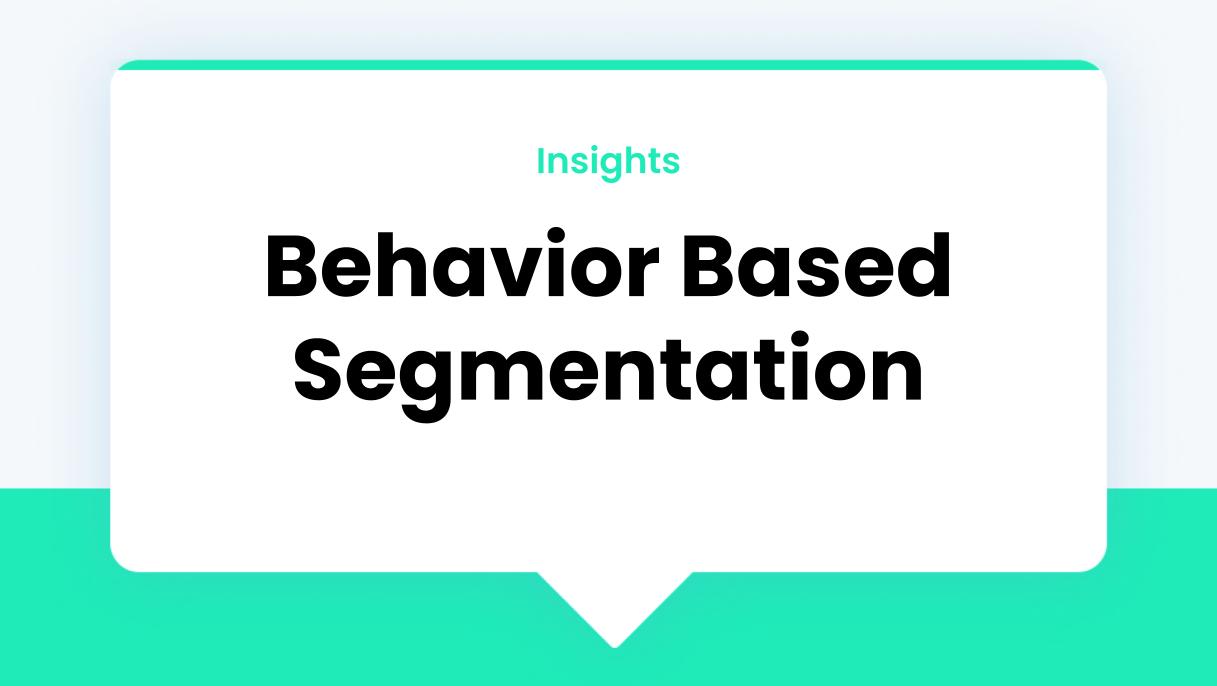 Insights

Behavior Based Segmentation